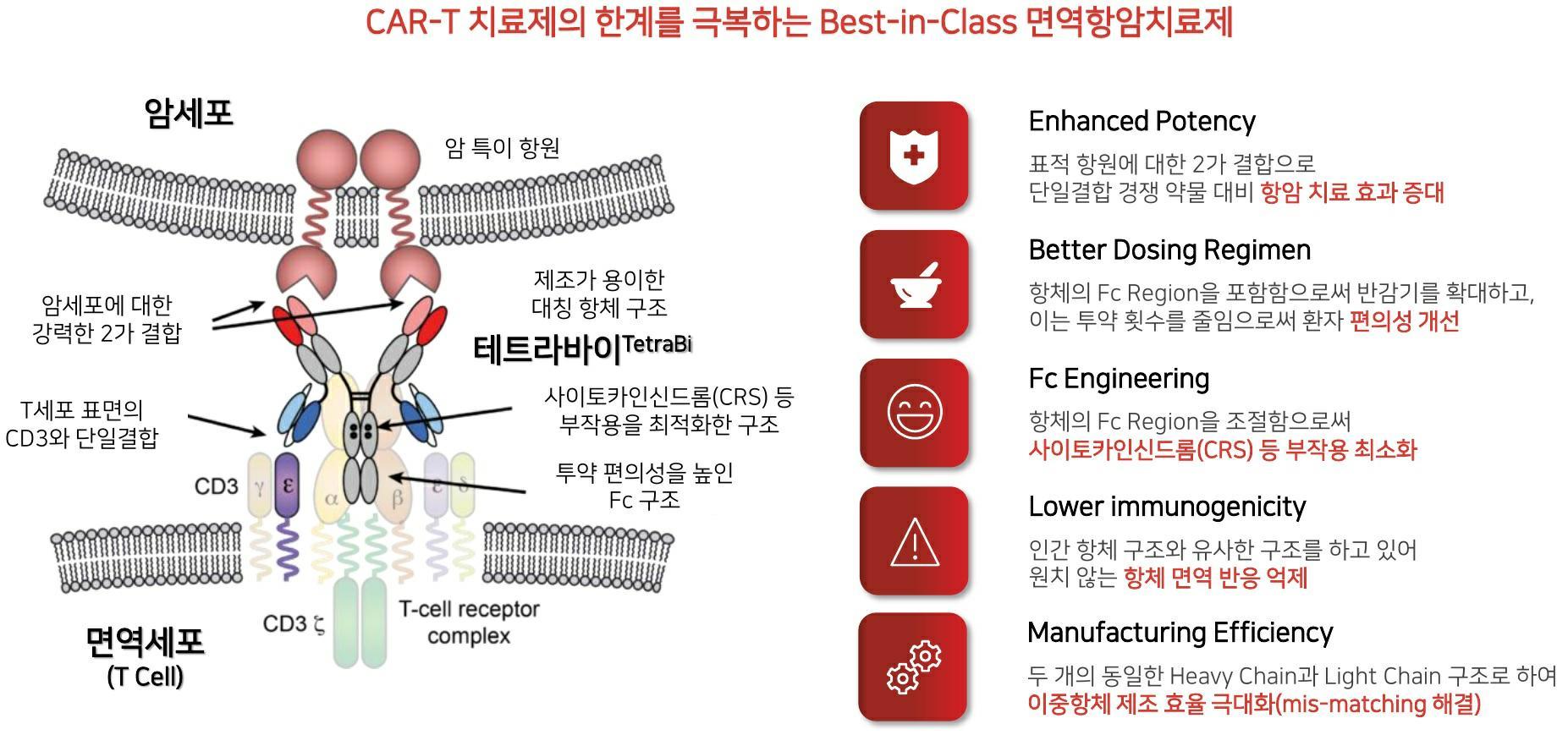 CAR-T 치료제의 한계를 극복하는 Best-in-Class 면역항암치료제

암세포

암 특이 항원

암세포에 대한 강력한 2가 결합

제조가 용이한 대칭 항체 구조

테트라바이$^{TetraBi}$

T세포 표면의 CD3와 단일결합

사이토카인신드롬(CRS) 등 부작용을 최적화한 구조

투약 편의성을 높인 Fc 구조

CD3 γ ε α β ε δ

CD3 ζ

T-cell receptor complex

면역세포
(T Cell)

Enhanced Potency
표적 항원에 대한 2가 결합으로
단일결합 경쟁 약물 대비 항암 치료 효과 증대

Better Dosing Regimen
항체의 Fc Region을 포함함으로써 반감기를 확대하고,
이는 투약 횟수를 줄임으로써 환자 편의성 개선

Fc Engineering
항체의 Fc Region을 조절함으로써
사이토카인신드롬(CRS) 등 부작용 최소화

Lower immunogenicity
인간 항체 구조와 유사한 구조를 하고 있어
원치 않는 항체 면역 반응 억제

Manufacturing Efficiency
두 개의 동일한 Heavy Chain과 Light Chain 구조로 하여
이중항체 제조 효율 극대화(mis-matching 해결)